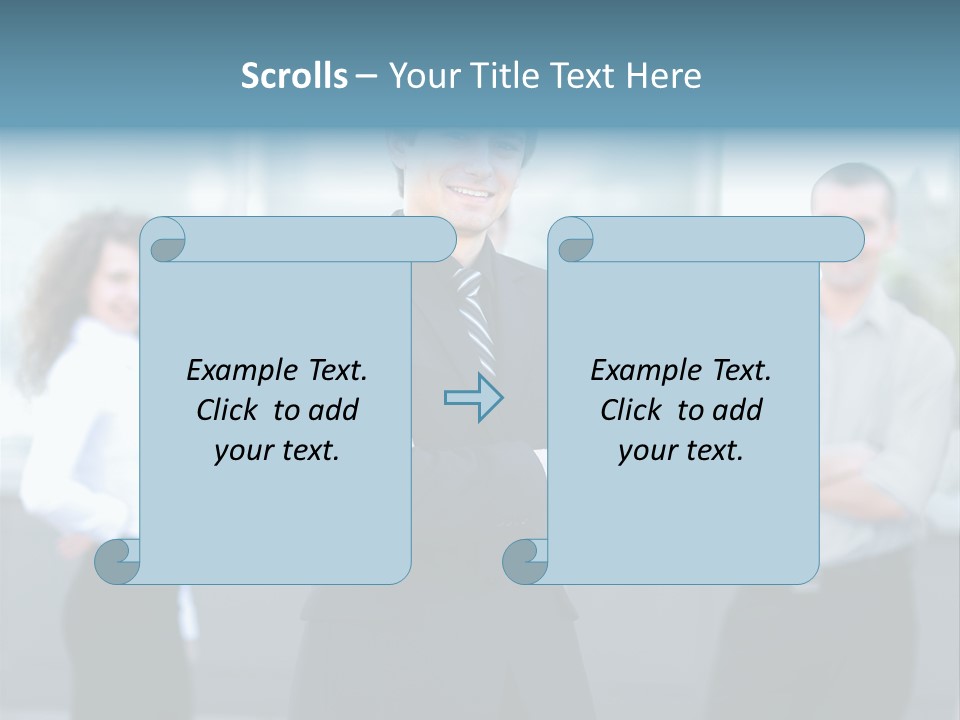 Scrolls – Your Title Text Here

Example Text.
Click to add
your text.

Example Text.
Click to add
your text.